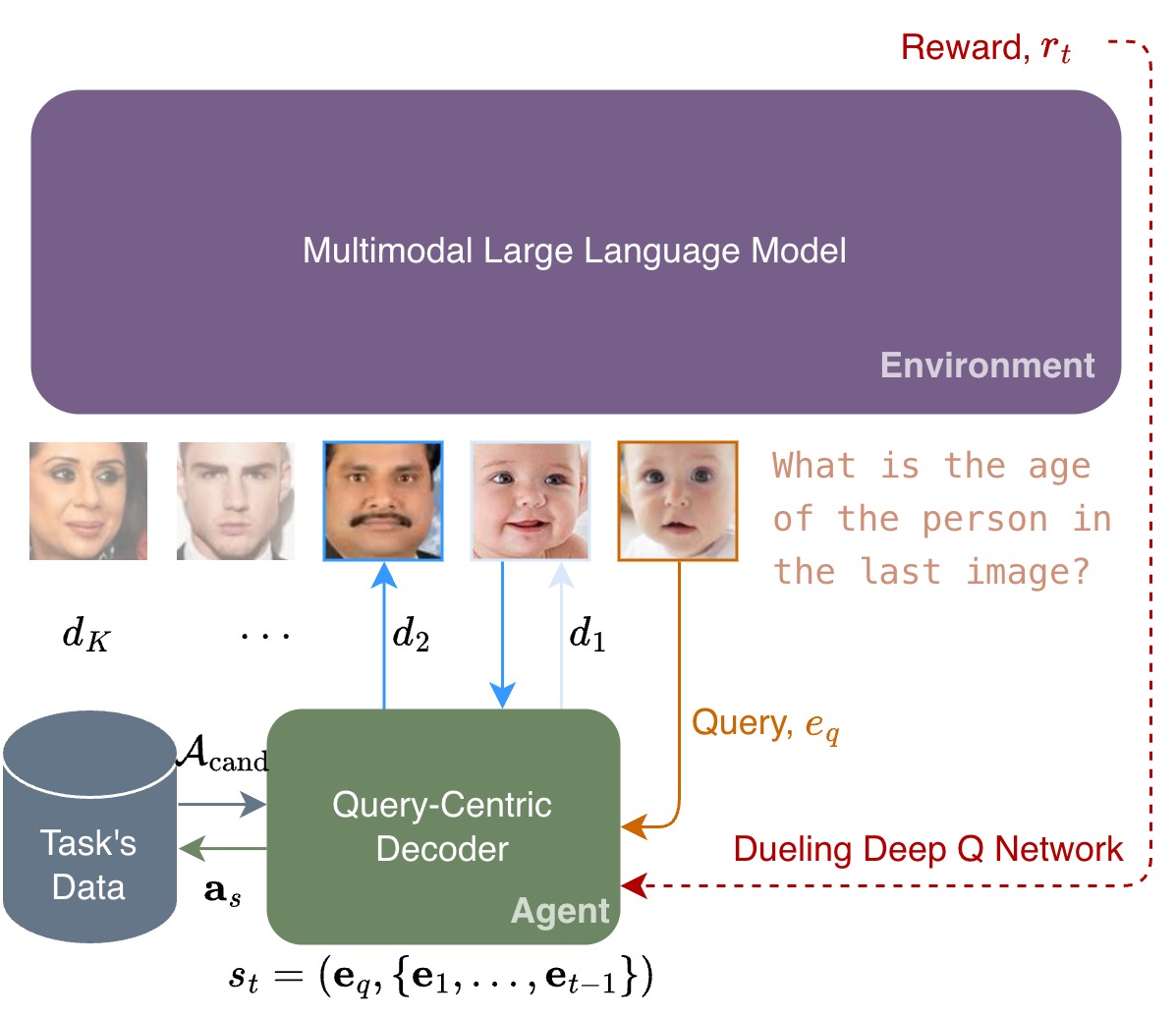 Reward, $r_t$

Multimodal Large Language Model

Environment

What is the age of the person in the last image?

$d_K$ $\cdots$ $d_2$ $d_1$

Query, $e_q$

$\mathcal{A}_{\text{cand}}$

Task's Data

$\mathbf{a}_s$

Query-Centric Decoder

Agent

Dueling Deep Q Network

$s_t = (\mathbf{e}_q, \{\mathbf{e}_1, \ldots, \mathbf{e}_{t-1}\})$